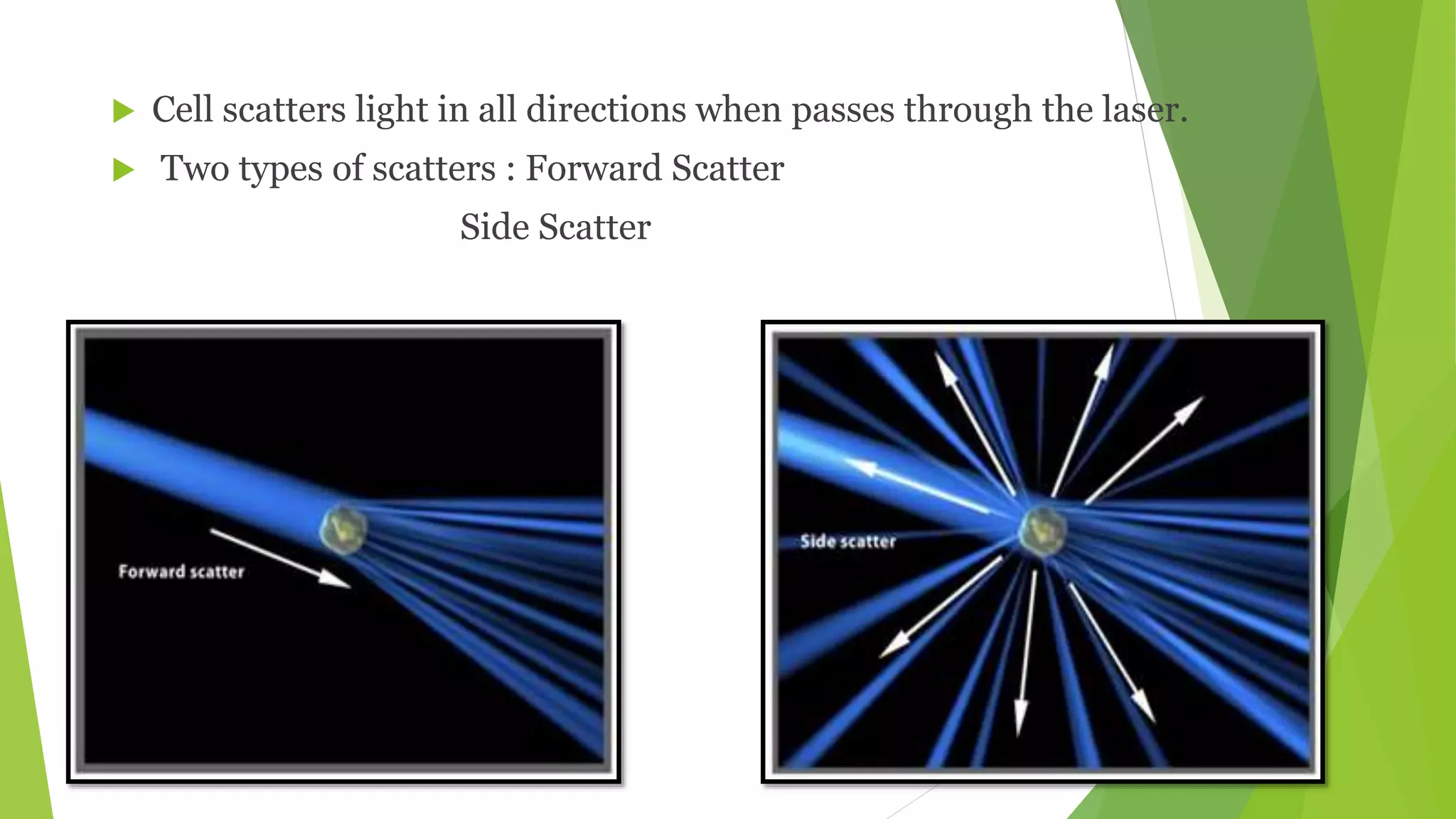 Cell scatters light in all directions when passes through the laser.

Two types of scatters : Forward Scatter

Side Scatter

Forward scatter

Side scatter